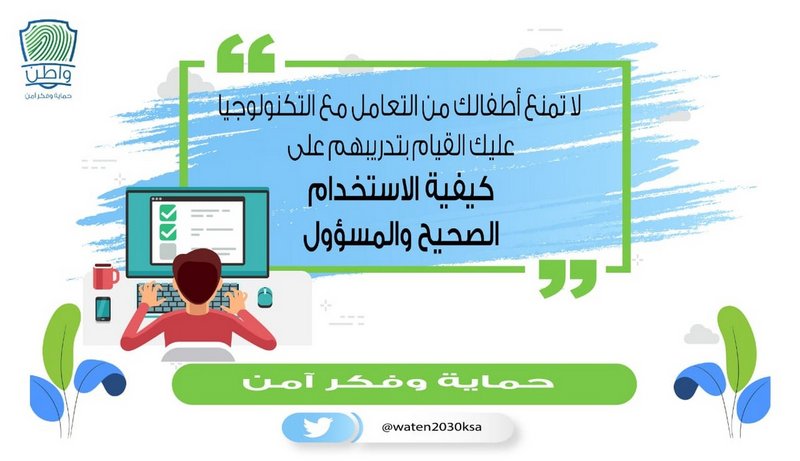 واطن
حماية وفكر آمن

لا تمنع أطفالك من التعامل مع التكنولوجيا
عليك القيام بتدريبهم على
كيفية الاستخدام
الصحيح والمسؤول

حماية وفكر آمن

@waten2030ksa